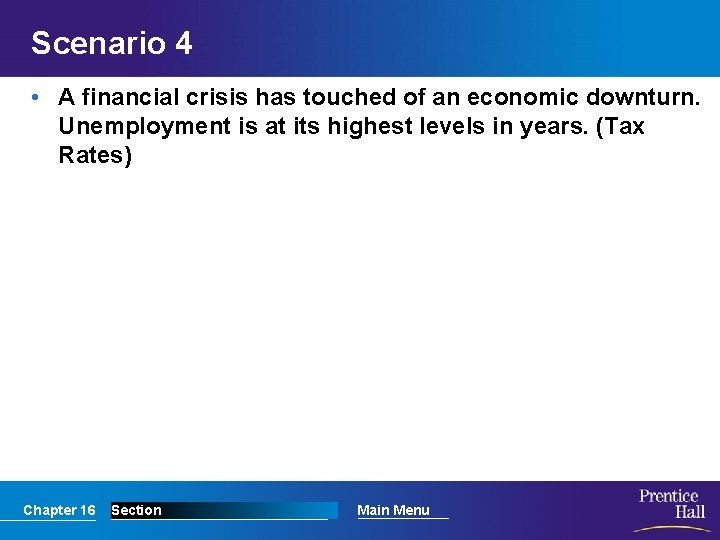 Scenario 4

• A financial crisis has touched of an economic downturn. Unemployment is at its highest levels in years. (Tax Rates)

Chapter 16 Section Main Menu

Prentice Hall